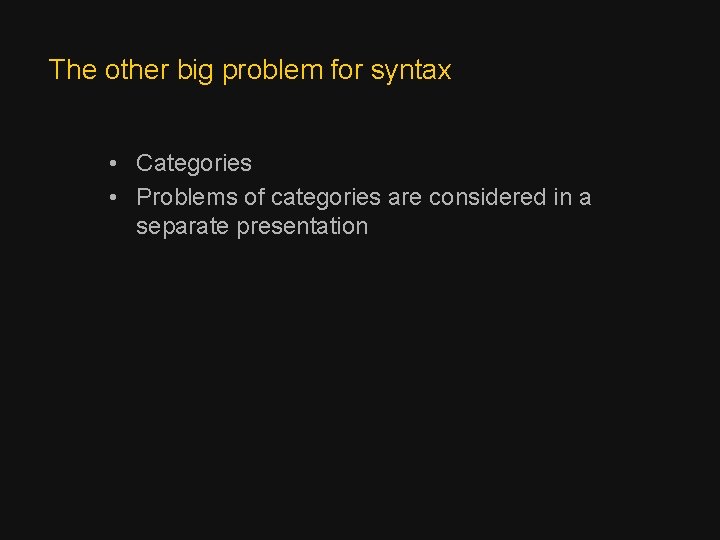 The other big problem for syntax

• Categories
• Problems of categories are considered in a separate presentation